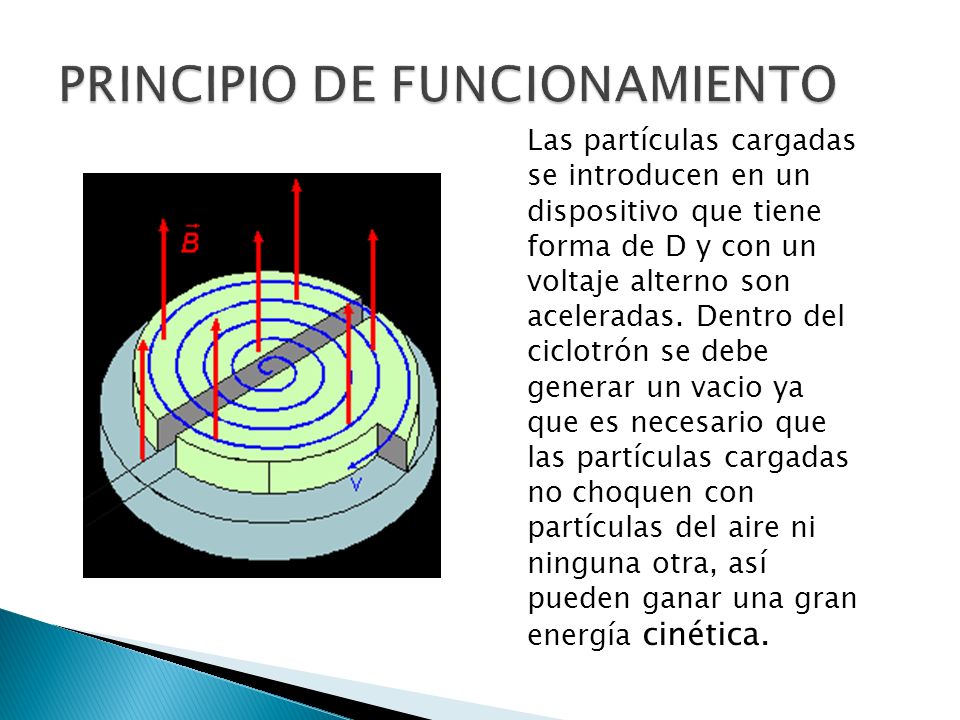 PRINCIPIO DE FUNCIONAMIENTO

$\vec{B}$

v

Las partículas cargadas se introducen en un dispositivo que tiene forma de D y con un voltaje alterno son aceleradas. Dentro del ciclotrón se debe generar un vacio ya que es necesario que las partículas cargadas no choquen con partículas del aire ni ninguna otra, así pueden ganar una gran energía cinética.